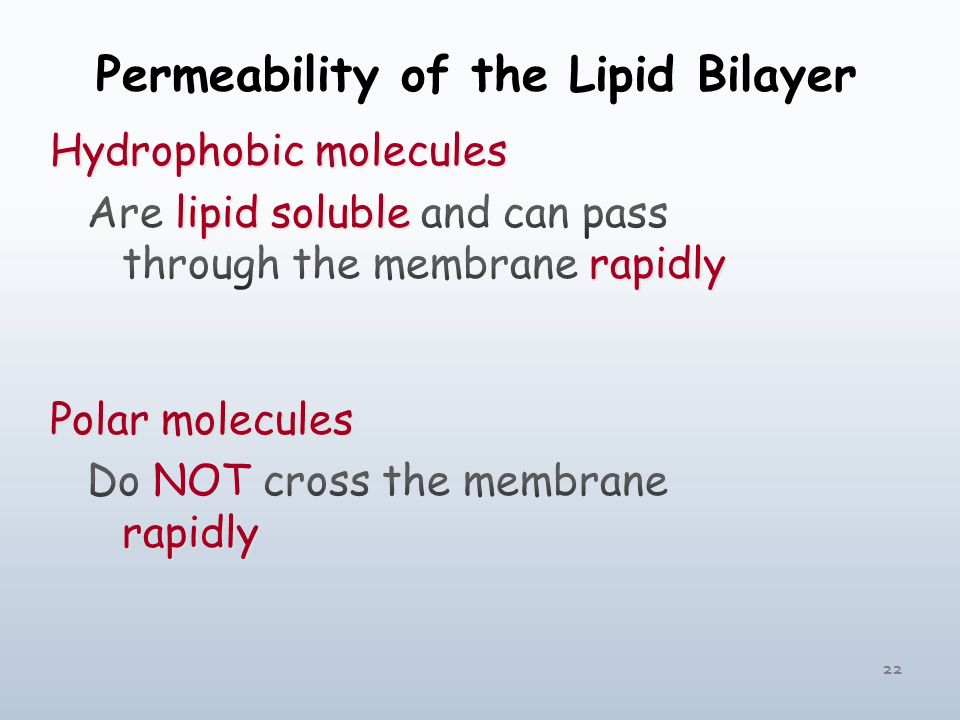 Permeability of the Lipid Bilayer

Hydrophobic molecules

Are lipid soluble and can pass through the membrane rapidly

Polar molecules

Do NOT cross the membrane rapidly

22